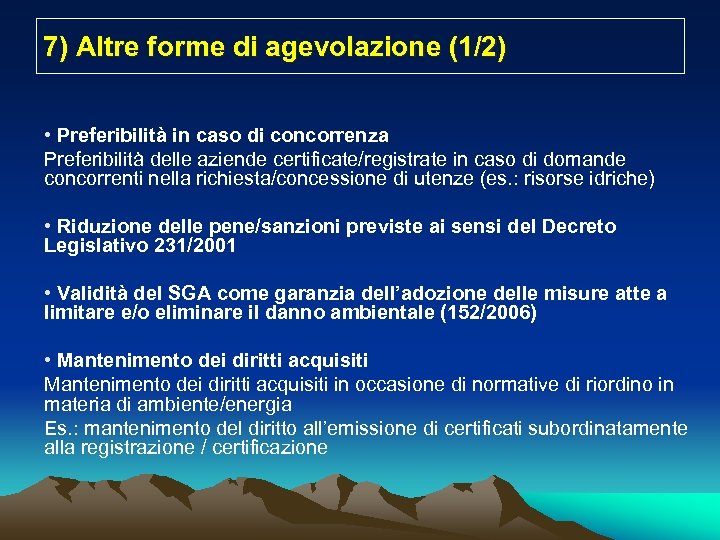 7) Altre forme di agevolazione (1/2)

• Preferibilità in caso di concorrenza
Preferibilità delle aziende certificate/registrate in caso di domande concorrenti nella richiesta/concessione di utenze (es.: risorse idriche)

• Riduzione delle pene/sanzioni previste ai sensi del Decreto Legislativo 231/2001

• Validità del SGA come garanzia dell'adozione delle misure atte a limitare e/o eliminare il danno ambientale (152/2006)

• Mantenimento dei diritti acquisiti
Mantenimento dei diritti acquisiti in occasione di normative di riordino in materia di ambiente/energia
Es.: mantenimento del diritto all'emissione di certificati subordinatamente alla registrazione / certificazione